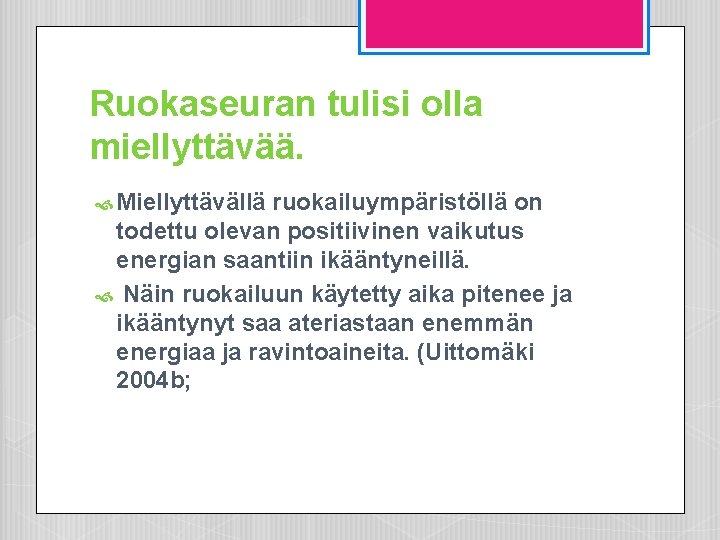 Ruokaseuran tulisi olla miellyttävää.

Miellyttävällä ruokailuympäristöllä on todettu olevan positiivinen vaikutus energian saantiin ikääntyneillä.

Näin ruokailuun käytetty aika pitenee ja ikääntynyt saa ateriastaan enemmän energiaa ja ravintoaineita. (Uittomäki 2004b;